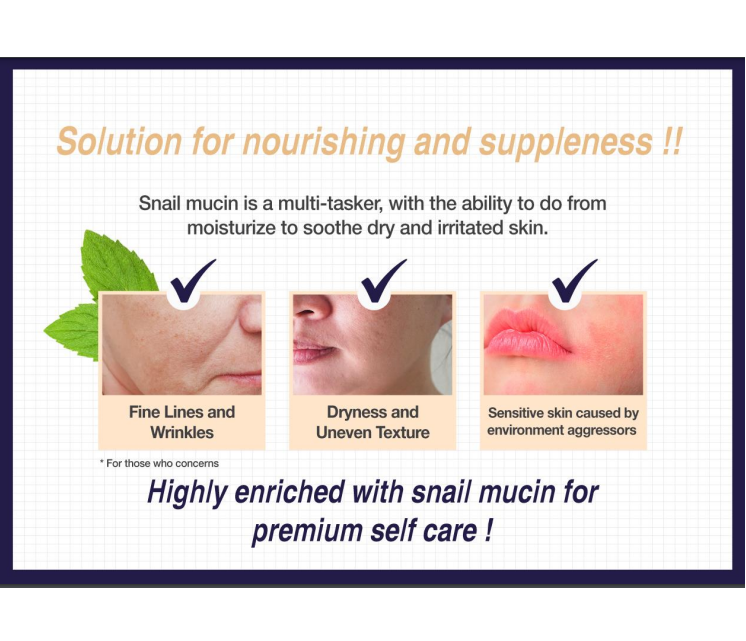 Solution for nourishing and suppleness !!

Snail mucin is a multi-tasker, with the ability to do from moisturize to soothe dry and irritated skin.

Fine Lines and Wrinkles

Dryness and Uneven Texture

Sensitive skin caused by environment aggressors

* For those who concerns

Highly enriched with snail mucin for premium self care !